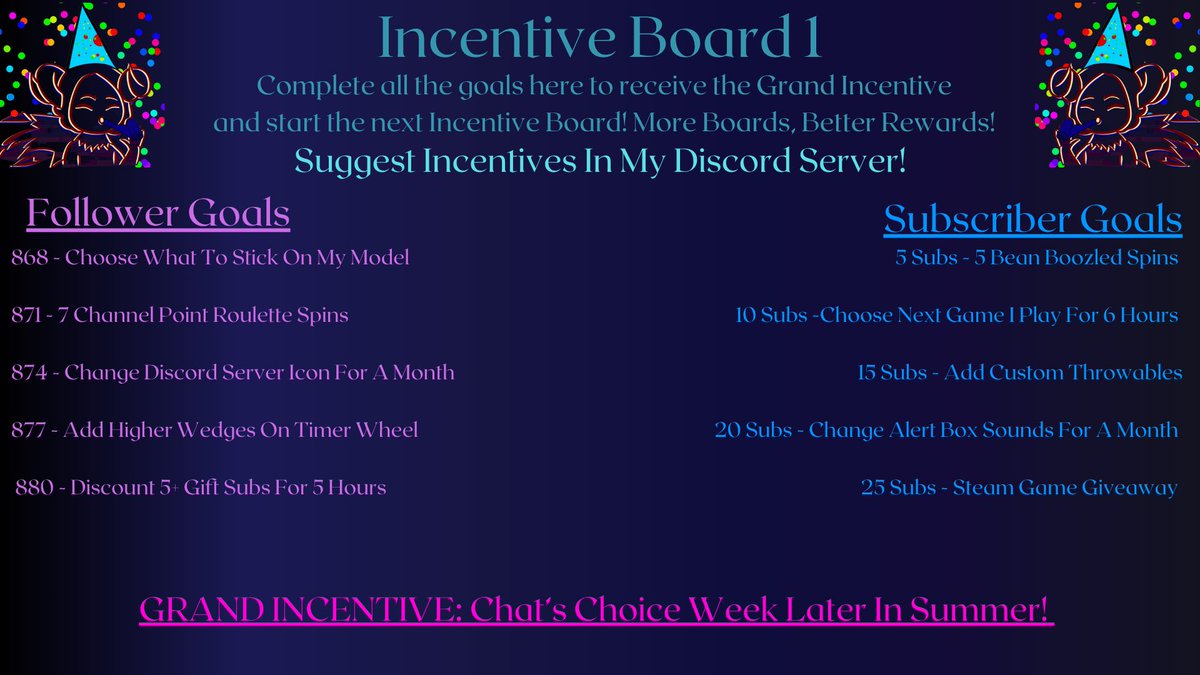 Incentive Board 1

Complete all the goals here to receive the Grand Incentive and start the next Incentive Board! More Boards, Better Rewards!

Suggest Incentives In My Discord Server!

Follower Goals

868 - Choose What To Stick On My Model

871 - 7 Channel Point Roulette Spins

874 - Change Discord Server Icon For A Month

877 - Add Higher Wedges On Timer Wheel

880 - Discount 5+ Gift Subs For 5 Hours

Subscriber Goals

5 Subs - 5 Bean Boozled Spins

10 Subs -Choose Next Game I Play For 6 Hours

15 Subs - Add Custom Throwables

20 Subs - Change Alert Box Sounds For A Month

25 Subs - Steam Game Giveaway

GRAND INCENTIVE: Chat's Choice Week Later In Summer!